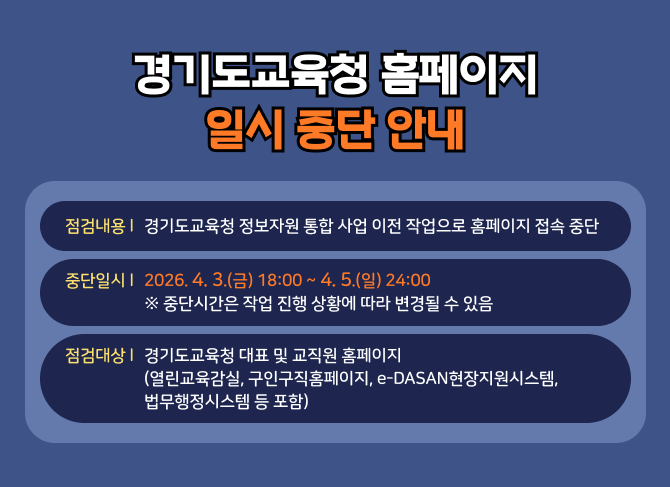 경기도교육청 홈페이지
일시 중단 안내

점검내용 | 경기도교육청 정보자원 통합 사업 이전 작업으로 홈페이지 접속 중단

중단일시 | 2026. 4. 3.(금) 18:00 ~ 4. 5.(일) 24:00
※ 중단시간은 작업 진행 상황에 따라 변경될 수 있음

점검대상 | 경기도교육청 대표 및 교직원 홈페이지
(열린교육감실, 구인구직홈페이지, e-DASAN현장지원시스템, 법무행정시스템 등 포함)